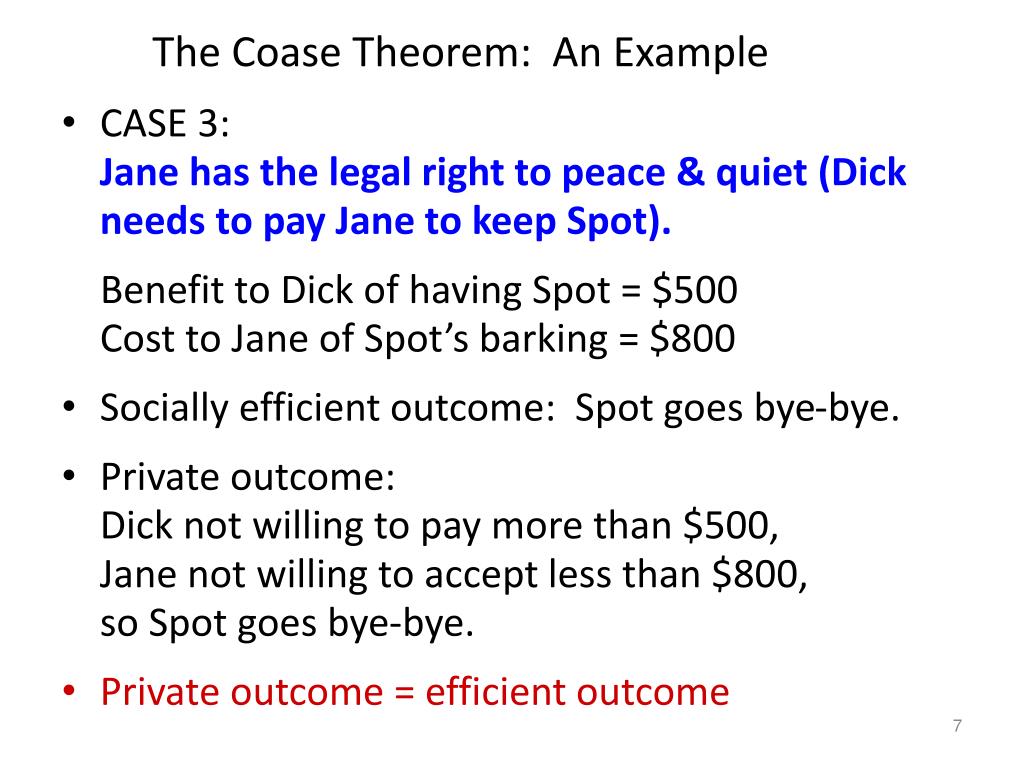 The Coase Theorem: An Example

• CASE 3:
Jane has the legal right to peace & quiet (Dick needs to pay Jane to keep Spot).

Benefit to Dick of having Spot = \$500
Cost to Jane of Spot's barking = \$800

• Socially efficient outcome: Spot goes bye-bye.

• Private outcome:
Dick not willing to pay more than \$500,
Jane not willing to accept less than \$800,
so Spot goes bye-bye.

• Private outcome = efficient outcome

7